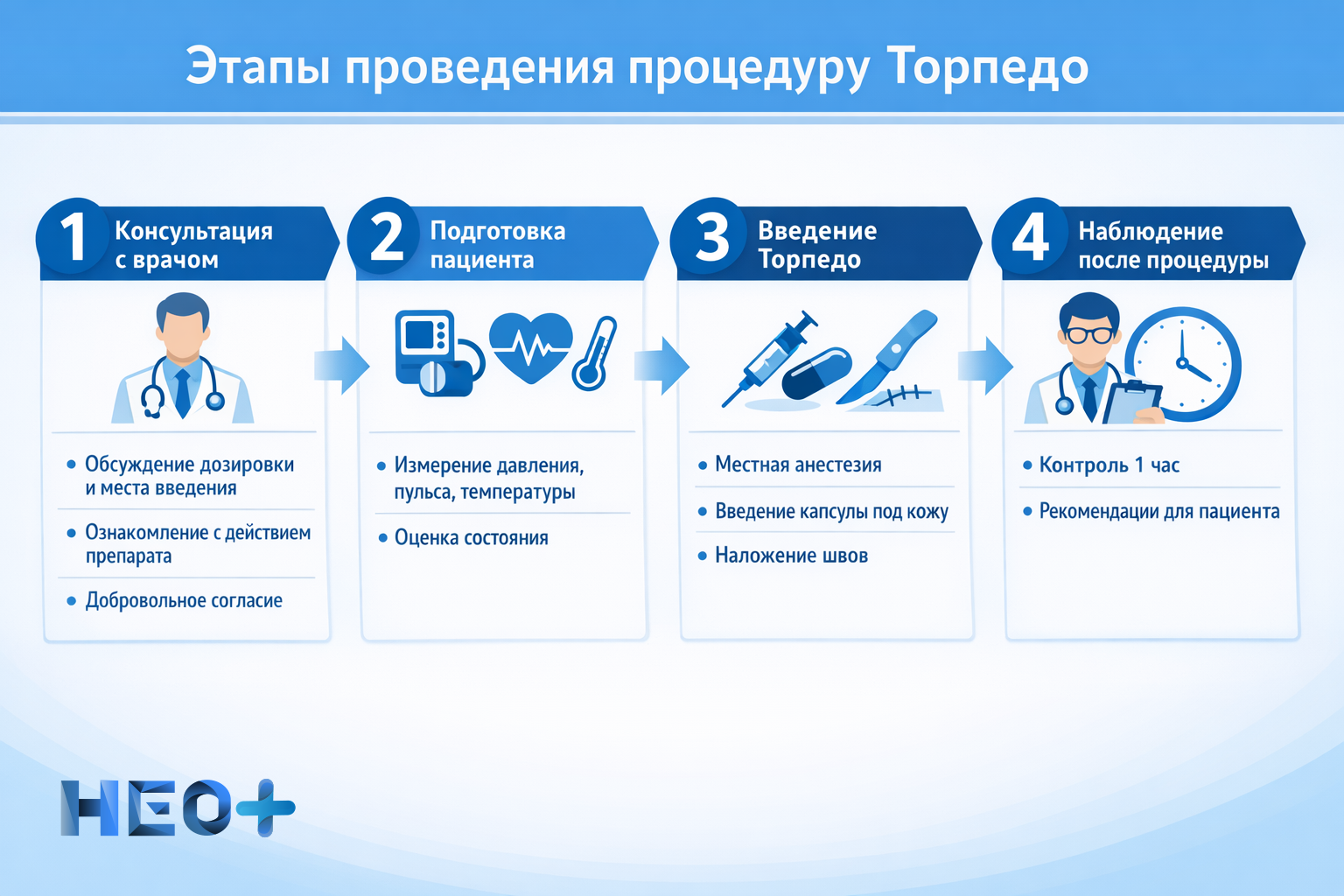 Этапы проведения процедуру Торпедо

1 Консультация с врачом

• Обсуждение дозировки и места введения
• Ознакомление с действием препарата
• Добровольное согласие

2 Подготовка пациента

• Измерение давления, пульса, температуры
• Оценка состояния

3 Введение Торпедо

• Местная анестезия
• Введение капсулы под кожу
• Наложение швов

4 Наблюдение после процедуры

• Контроль 1 час
• Рекомендации для пациента

НЕО+